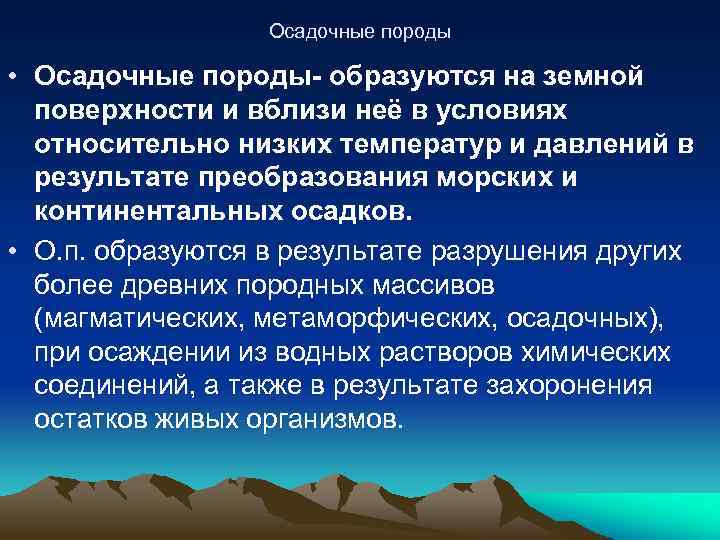 Осадочные породы

• Осадочные породы- образуются на земной поверхности и вблизи неё в условиях относительно низких температур и давлений в результате преобразования морских и континентальных осадков.

• О.п. образуются в результате разрушения других более древних породных массивов (магматических, метаморфических, осадочных), при осаждении из водных растворов химических соединений, а также в результате захоронения остатков живых организмов.